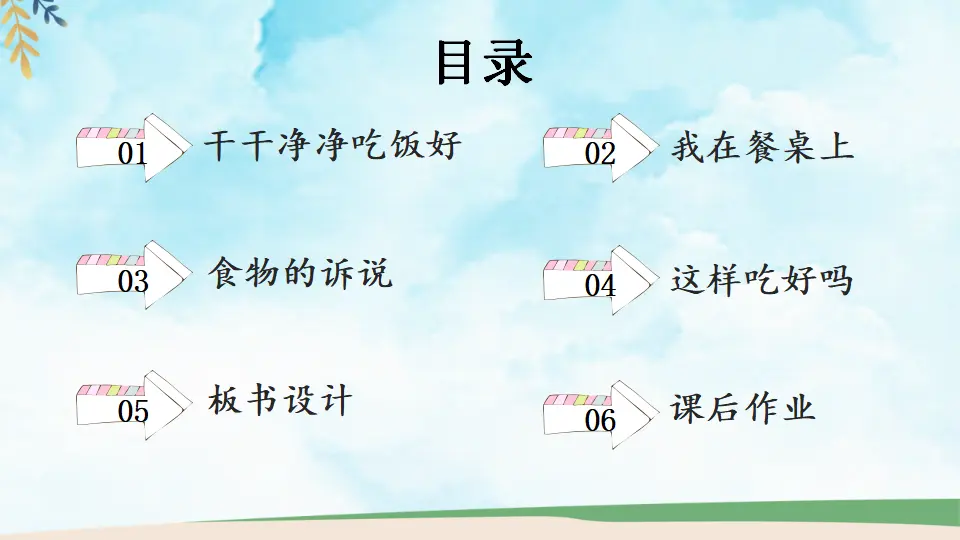 目录

01 干干净净吃饭好

02 我在餐桌上

03 食物的诉说

04 这样吃好吗

05 板书设计

06 课后作业